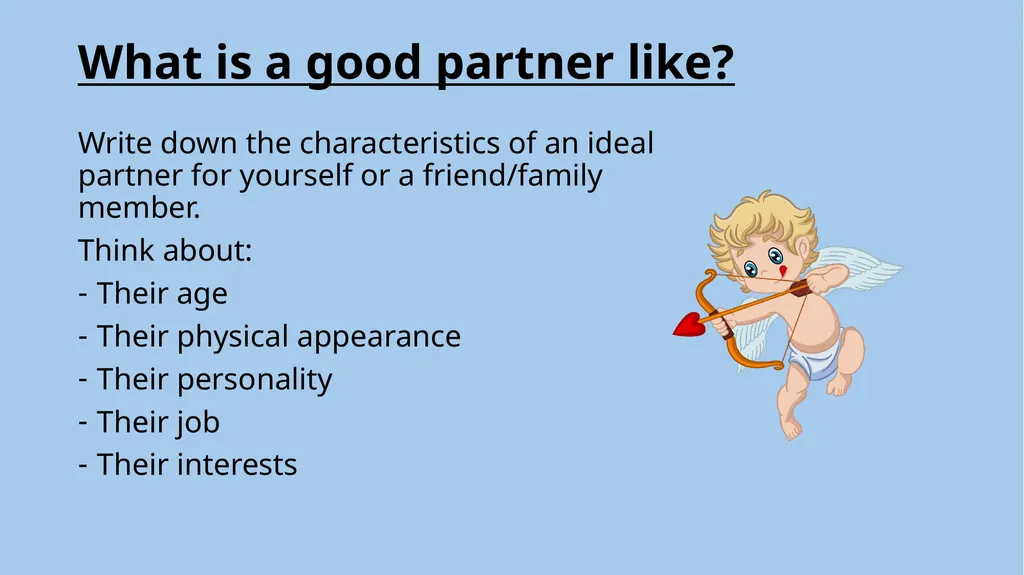 What is a good partner like?

Write down the characteristics of an ideal partner for yourself or a friend/family member.

Think about:

- Their age
- Their physical appearance
- Their personality
- Their job
- Their interests